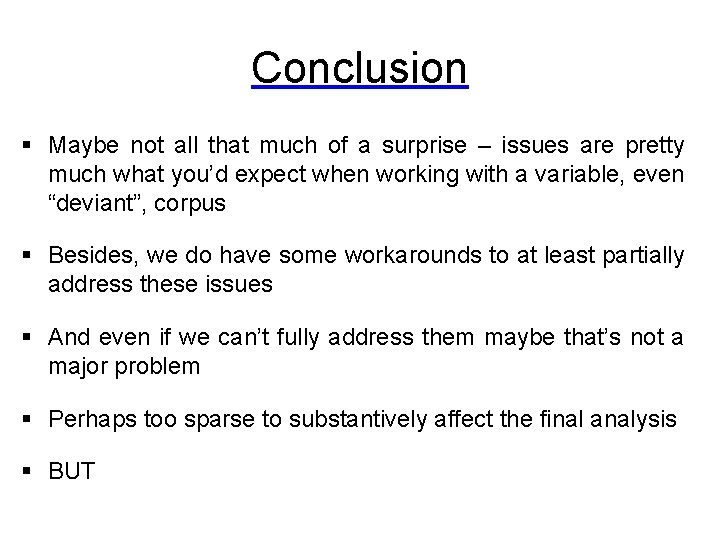 Conclusion

▪ Maybe not all that much of a surprise – issues are pretty much what you'd expect when working with a variable, even "deviant", corpus

▪ Besides, we do have some workarounds to at least partially address these issues

▪ And even if we can't fully address them maybe that's not a major problem

▪ Perhaps too sparse to substantively affect the final analysis

▪ BUT